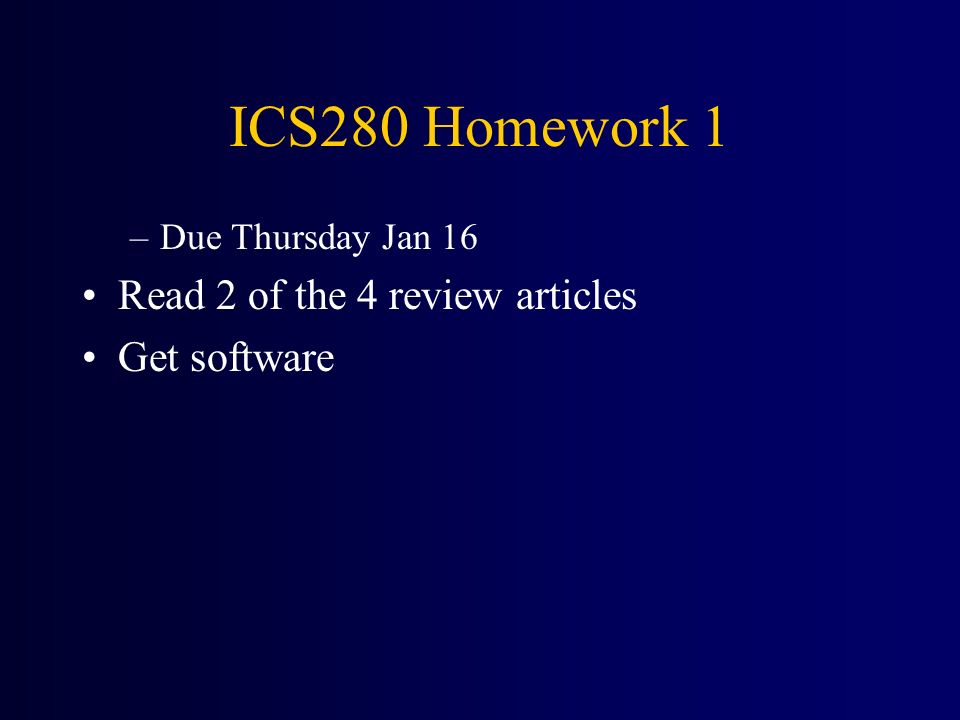 ICS280 Homework 1

– Due Thursday Jan 16

• Read 2 of the 4 review articles

• Get software